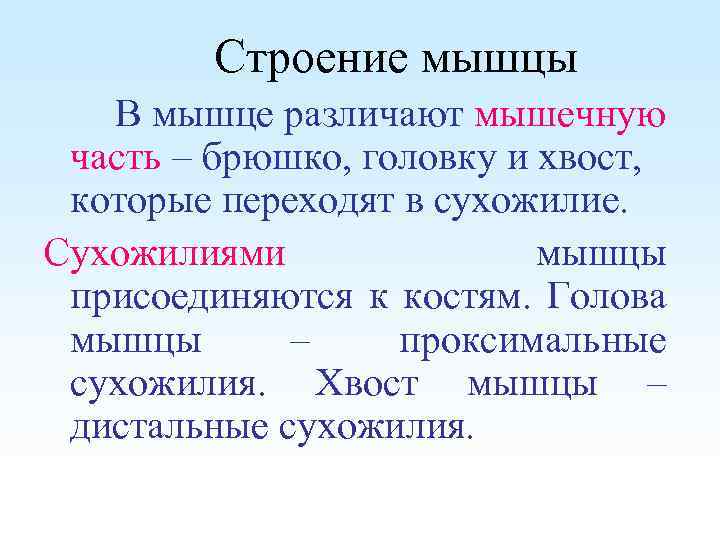 Строение мышцы

В мышце различают мышечную часть – брюшко, головку и хвост, которые переходят в сухожилие.

Сухожилиями мышцы присоединяются к костям. Голова мышцы – проксимальные сухожилия. Хвост мышцы – дистальные сухожилия.